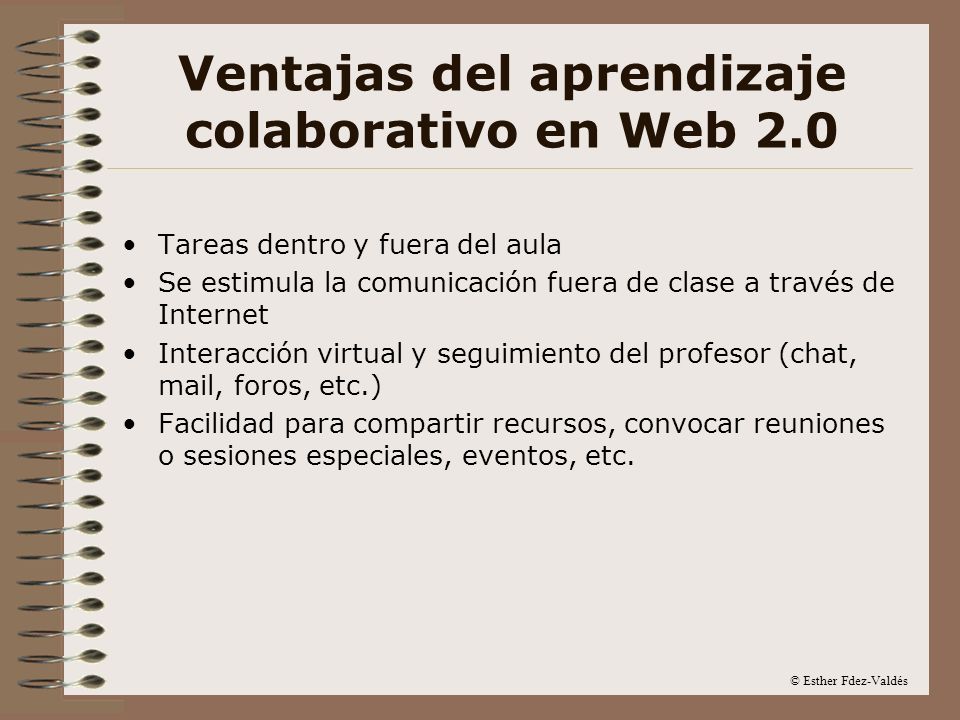 Ventajas del aprendizaje colaborativo en Web 2.0

• Tareas dentro y fuera del aula
• Se estimula la comunicación fuera de clase a través de Internet
• Interacción virtual y seguimiento del profesor (chat, mail, foros, etc.)
• Facilidad para compartir recursos, convocar reuniones o sesiones especiales, eventos, etc.

© Esther Fdez-Valdés